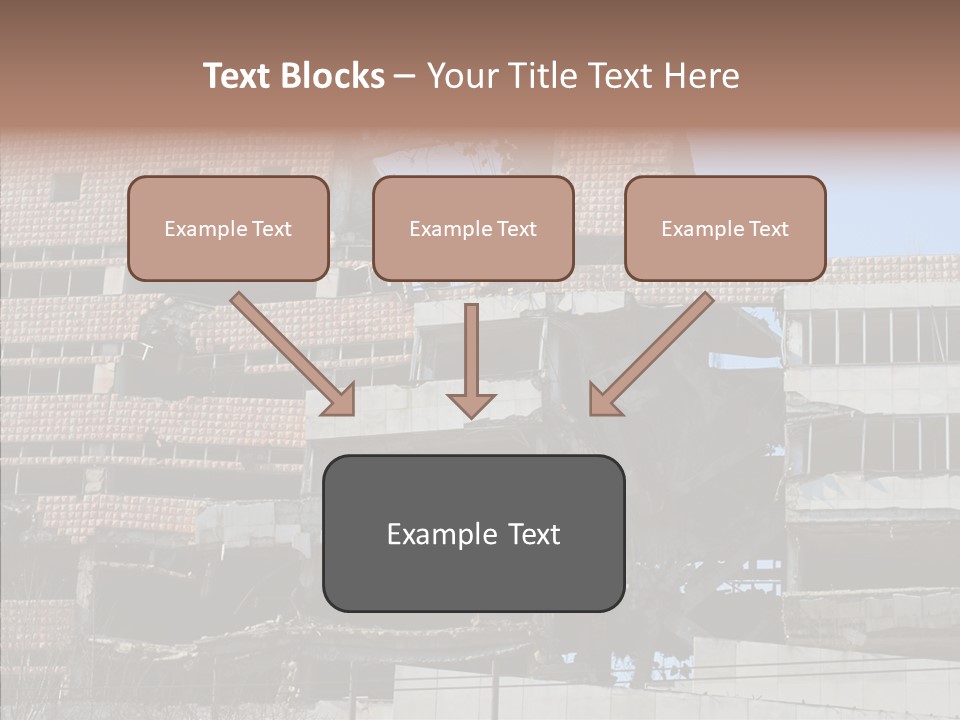 Text Blocks – Your Title Text Here

Example Text

Example Text

Example Text

Example Text